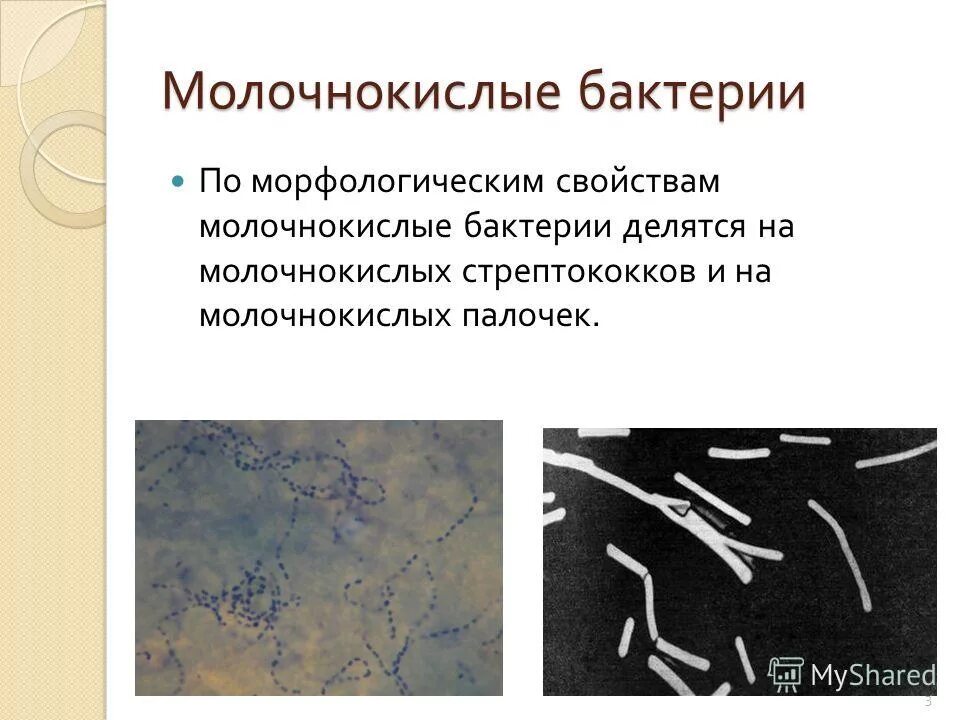 Молочнокислые бактерии

По морфологическим свойствам молочнокислые бактерии делятся на молочнокислых стрептококков и на молочнокислых палочек.

MyShared

3